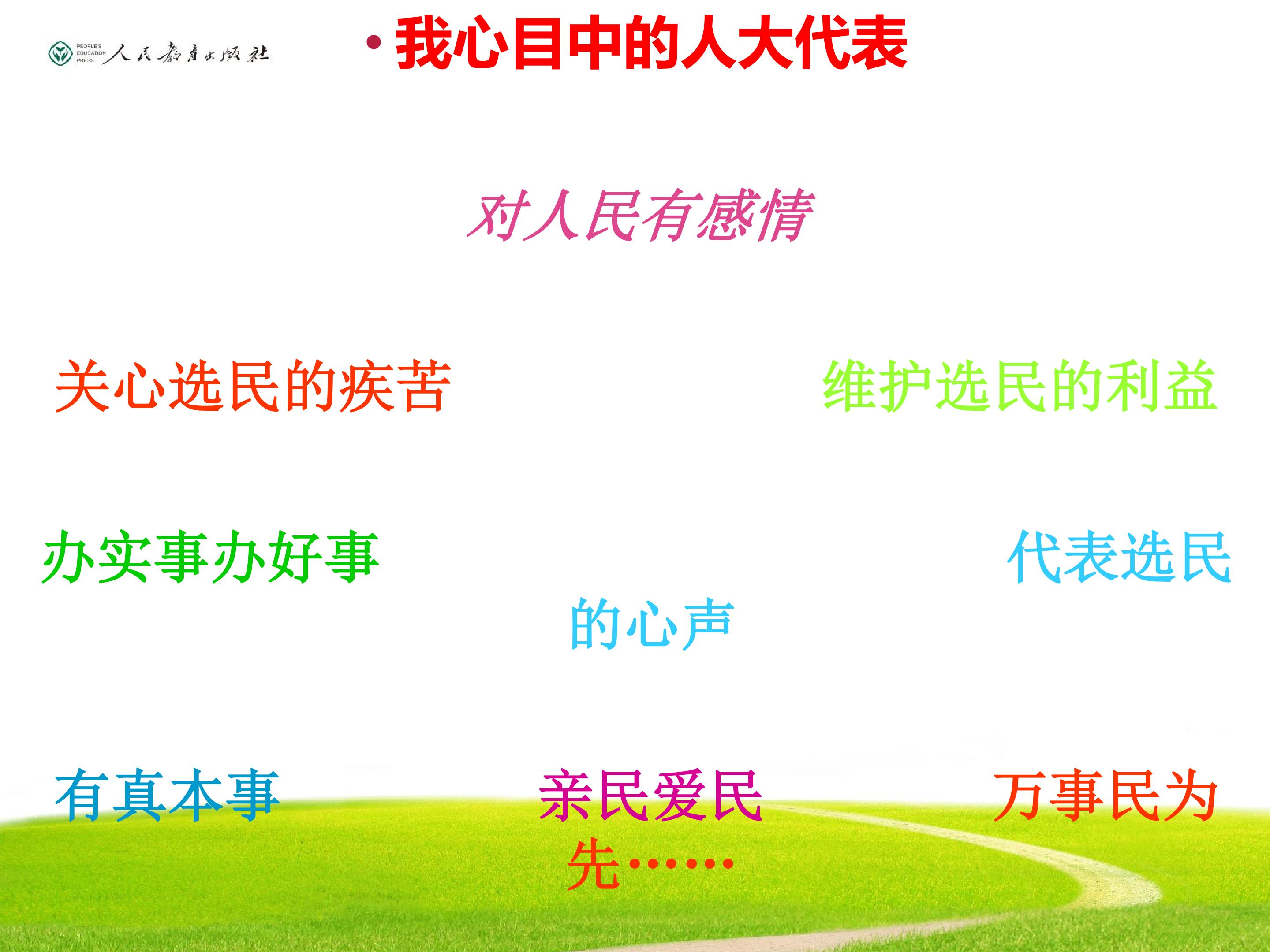 PEOPLE'S EDUCATION PRESS 人民教育出版社

• 我心目中的人大代表

对人民有感情

关心选民的疾苦

维护选民的利益

办实事办好事

代表选民的心声

有真本事

亲民爱民

万事民为先……